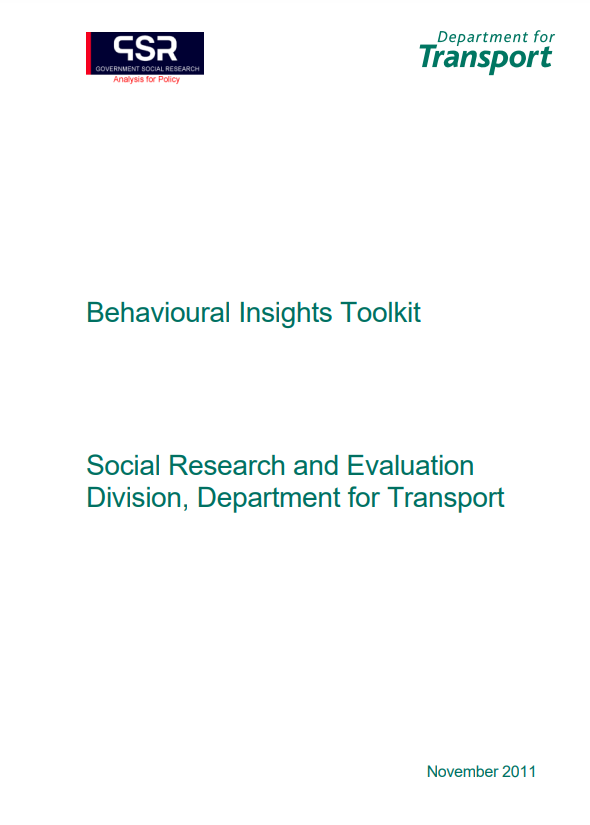 GSR
GOVERNMENT SOCIAL RESEARCH
Analysis for Policy

Department for
Transport

Behavioural Insights Toolkit

Social Research and Evaluation Division, Department for Transport

November 2011